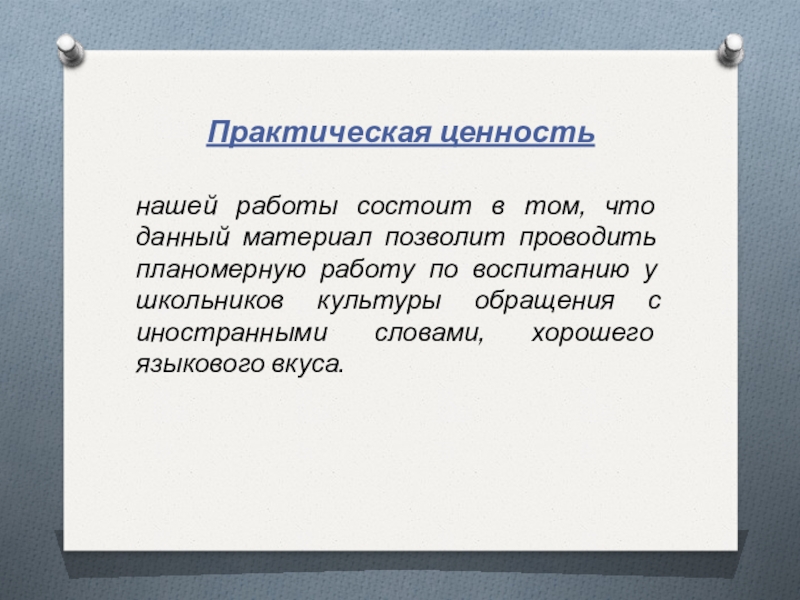 Практическая ценность

нашей работы состоит в том, что данный материал позволит проводить планомерную работу по воспитанию у школьников культуры обращения с иностранными словами, хорошего языкового вкуса.